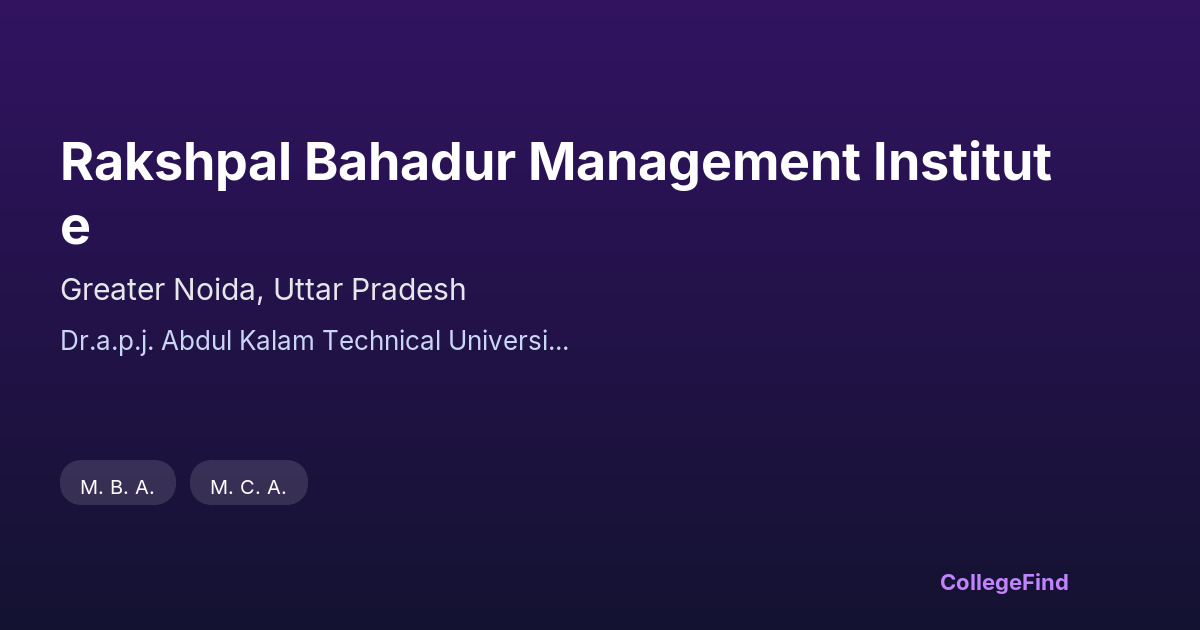 Rakshpal Bahadur Management Institute

Greater Noida, Uttar Pradesh

Dr.a.p.j. Abdul Kalam Technical Universi...

M. B. A.

M. C. A.

CollegeFind